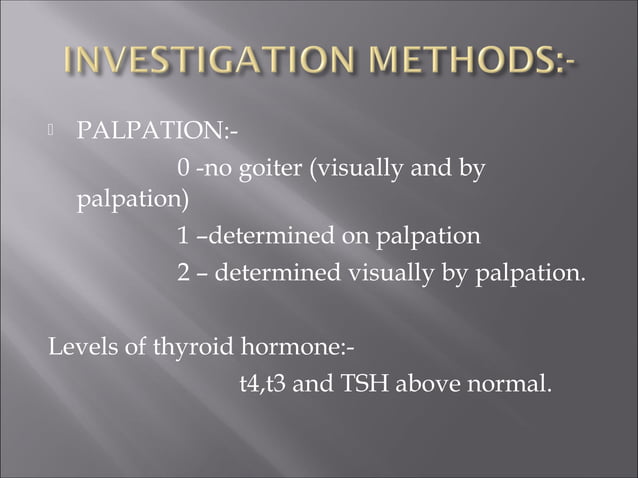 INVESTIGATION METHODS:-

PALPATION:-

0 -no goiter (visually and by palpation)

1 –determined on palpation

2 – determined visually by palpation.

Levels of thyroid hormone:-

t4,t3 and TSH above normal.